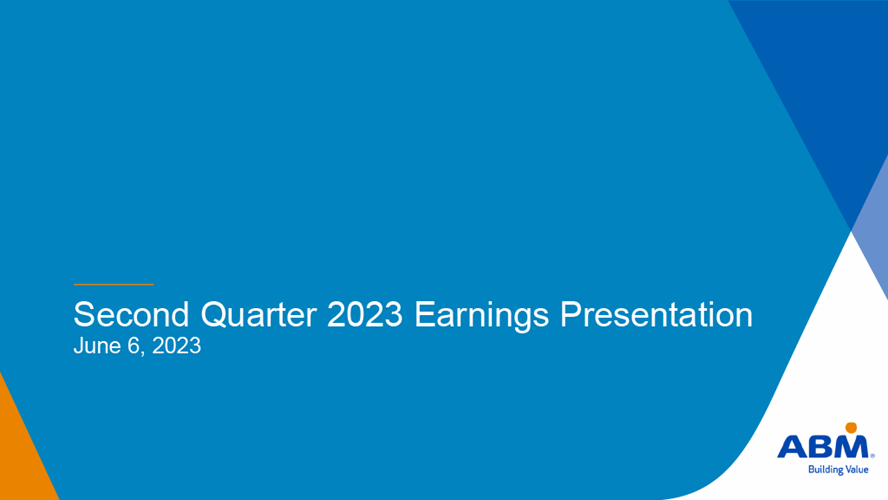 Second Quarter 2023 Earnings Presentation
June 6, 2023

ABM
Building Value